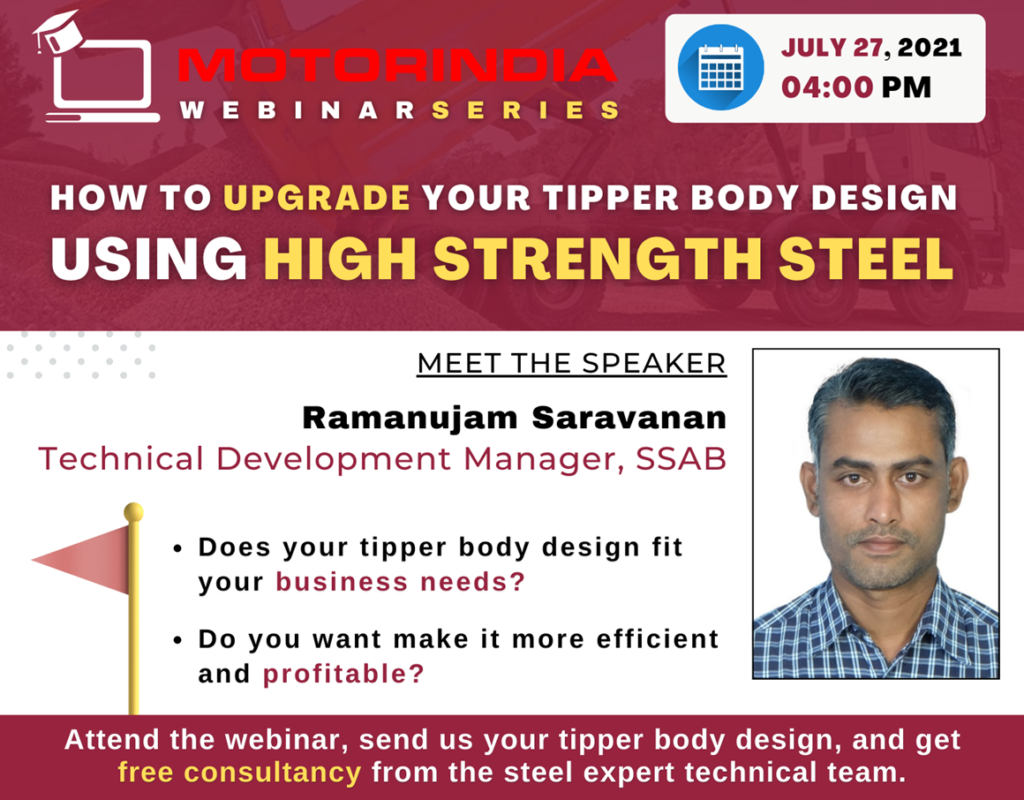 MOTORINDIA
WEBINAR SERIES

JULY 27, 2021
04:00 PM

HOW TO UPGRADE YOUR TIPPER BODY DESIGN
USING HIGH STRENGTH STEEL

MEET THE SPEAKER

Ramanujam Saravanan
Technical Development Manager, SSAB

• Does your tipper body design fit your business needs?

• Do you want make it more efficient and profitable?

Attend the webinar, send us your tipper body design, and get free consultancy from the steel expert technical team.